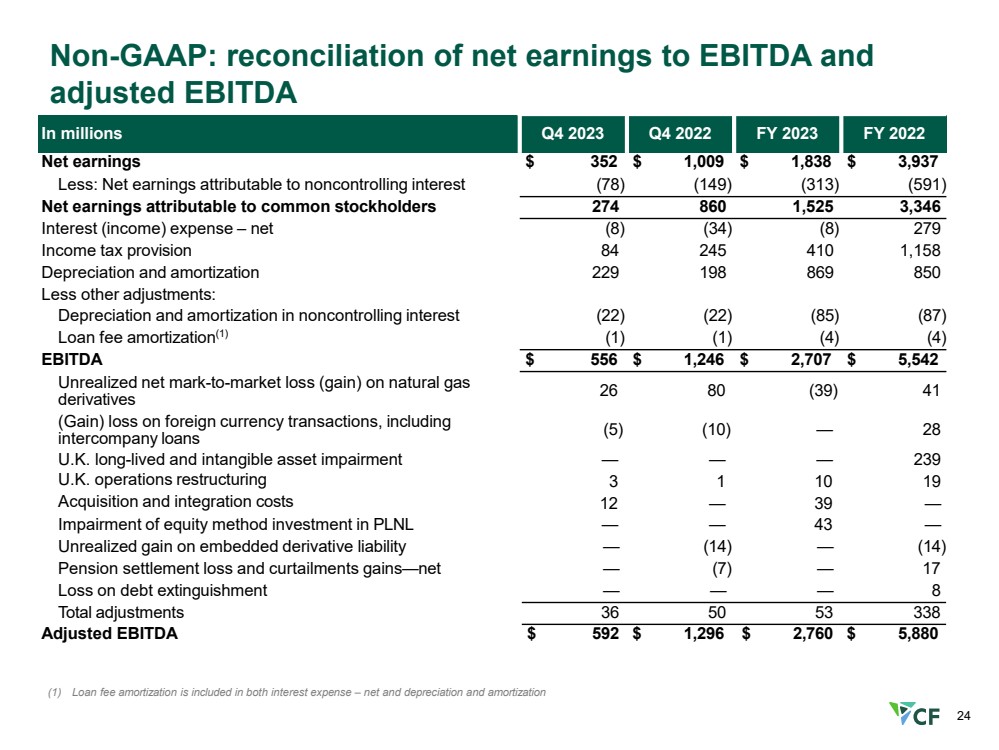 Non-GAAP: reconciliation of net earnings to EBITDA and adjusted EBITDA

| In millions | Q4 2023 | Q4 2022 | FY 2023 | FY 2022 |
|---|---|---|---|---|
| Net earnings | \$ 352 | \$ 1,009 | \$ 1,838 | \$ 3,937 |
| Less: Net earnings attributable to noncontrolling interest | (78) | (149) | (313) | (591) |
| Net earnings attributable to common stockholders | 274 | 860 | 1,525 | 3,346 |
| Interest (income) expense – net | (8) | (34) | (8) | 279 |
| Income tax provision | 84 | 245 | 410 | 1,158 |
| Depreciation and amortization | 229 | 198 | 869 | 850 |
| Less other adjustments: | | | | |
| Depreciation and amortization in noncontrolling interest | (22) | (22) | (85) | (87) |
| Loan fee amortization$^{(1)}$ | (1) | (1) | (4) | (4) |
| EBITDA | \$ 556 | \$ 1,246 | \$ 2,707 | \$ 5,542 |
| Unrealized net mark-to-market loss (gain) on natural gas derivatives | 26 | 80 | (39) | 41 |
| (Gain) loss on foreign currency transactions, including intercompany loans | (5) | (10) | — | 28 |
| U.K. long-lived and intangible asset impairment | — | — | — | 239 |
| U.K. operations restructuring | 3 | 1 | 10 | 19 |
| Acquisition and integration costs | 12 | — | 39 | — |
| Impairment of equity method investment in PLNL | — | — | 43 | — |
| Unrealized gain on embedded derivative liability | — | (14) | — | (14) |
| Pension settlement loss and curtailments gains—net | — | (7) | — | 17 |
| Loss on debt extinguishment | — | — | — | 8 |
| Total adjustments | 36 | 50 | 53 | 338 |
| Adjusted EBITDA | \$ 592 | \$ 1,296 | \$ 2,760 | \$ 5,880 |

(1) Loan fee amortization is included in both interest expense – net and depreciation and amortization

CF

24